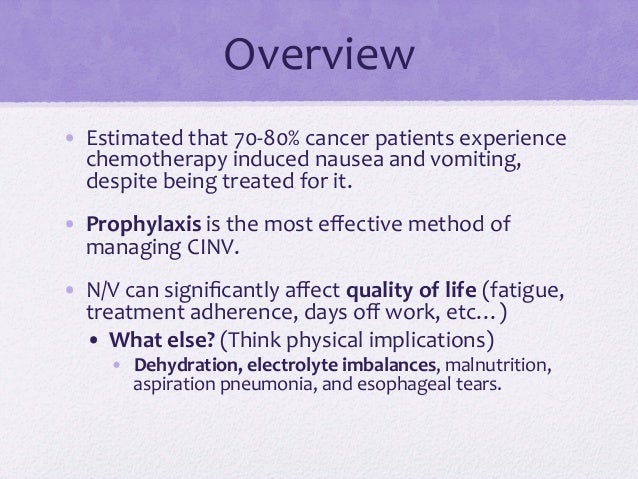 Overview

• Estimated that 70-80% cancer patients experience chemotherapy induced nausea and vomiting, despite being treated for it.

• Prophylaxis is the most effective method of managing CINV.

• N/V can significantly affect quality of life (fatigue, treatment adherence, days off work, etc…)
  • What else? (Think physical implications)
    • Dehydration, electrolyte imbalances, malnutrition, aspiration pneumonia, and esophageal tears.